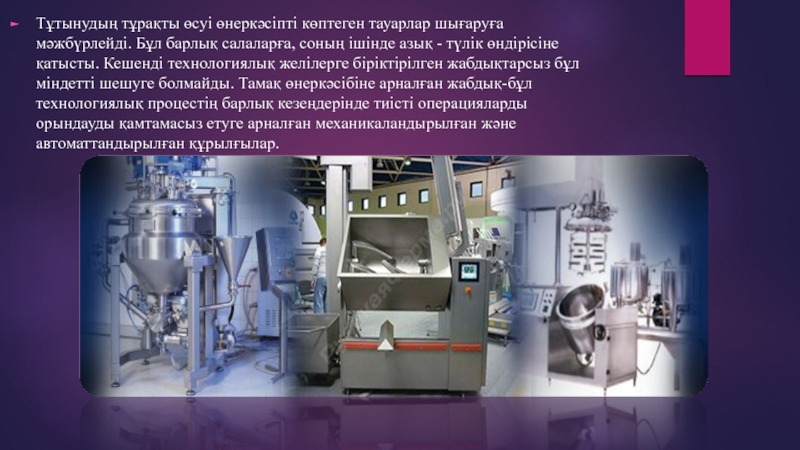 Тұтынудың тұрақты өсуі өнеркәсіпті көптеген тауарлар шығаруға мәжбүрлейді. Бұл барлық салаларға, соның ішінде азық - түлік өндірісіне қатысты. Кешенді технологиялық желілерге біріктірілген жабдықтарсыз бұл міндетті шешуге болмайды. Тамақ өнеркәсібіне арналған жабдық-бұл технологиялық процестің барлық кезеңдерінде тиісті операцияларды орындауды қамтамасыз етуге арналған механикаландырылған және автоматтандырылған құрылғылар.